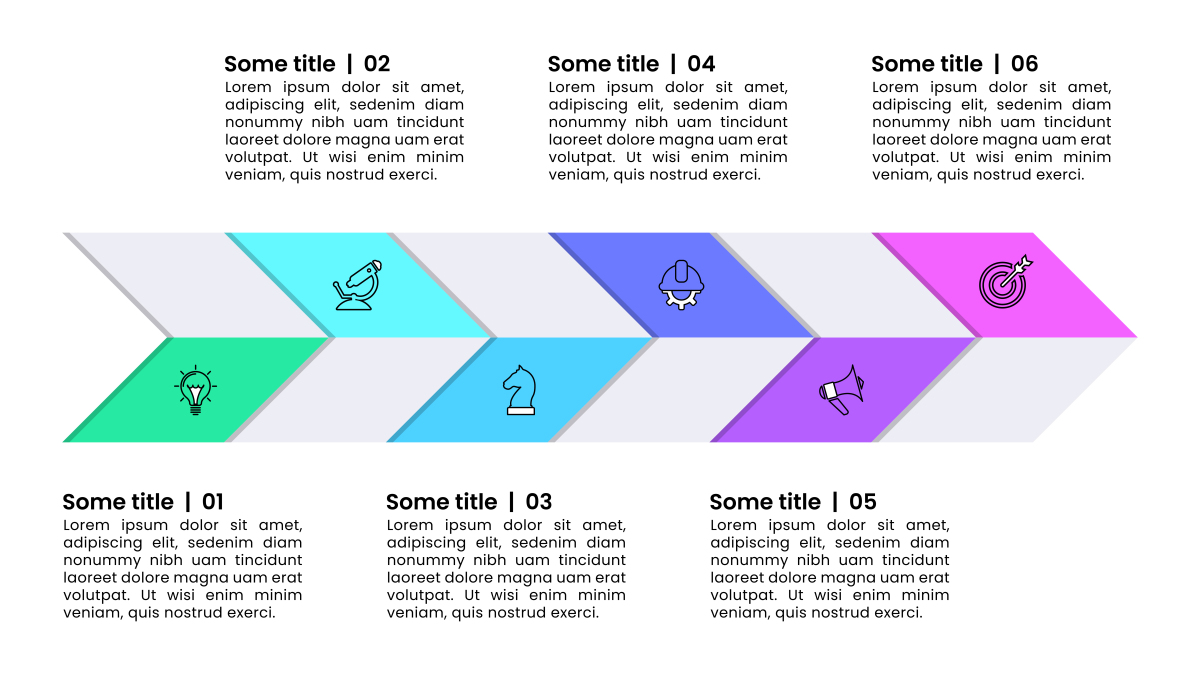 Some title | 02
Lorem ipsum dolor sit amet, adipiscing elit, sedenim diam nonummy nibh uam tincidunt laoreet dolore magna uam erat volutpat. Ut wisi enim minim veniam, quis nostrud exerci.

Some title | 04
Lorem ipsum dolor sit amet, adipiscing elit, sedenim diam nonummy nibh uam tincidunt laoreet dolore magna uam erat volutpat. Ut wisi enim minim veniam, quis nostrud exerci.

Some title | 06
Lorem ipsum dolor sit amet, adipiscing elit, sedenim diam nonummy nibh uam tincidunt laoreet dolore magna uam erat volutpat. Ut wisi enim minim veniam, quis nostrud exerci.

Some title | 01
Lorem ipsum dolor sit amet, adipiscing elit, sedenim diam nonummy nibh uam tincidunt laoreet dolore magna uam erat volutpat. Ut wisi enim minim veniam, quis nostrud exerci.

Some title | 03
Lorem ipsum dolor sit amet, adipiscing elit, sedenim diam nonummy nibh uam tincidunt laoreet dolore magna uam erat volutpat. Ut wisi enim minim veniam, quis nostrud exerci.

Some title | 05
Lorem ipsum dolor sit amet, adipiscing elit, sedenim diam nonummy nibh uam tincidunt laoreet dolore magna uam erat volutpat. Ut wisi enim minim veniam, quis nostrud exerci.